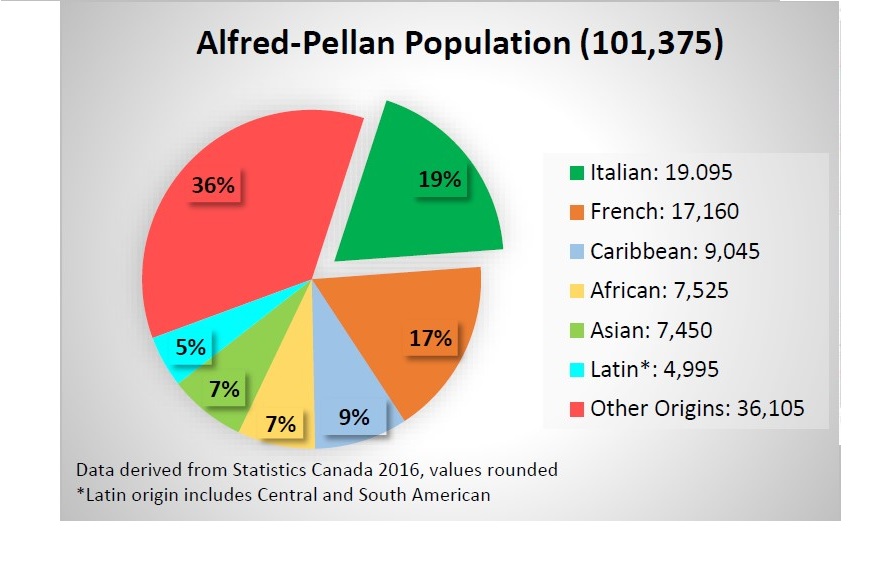 Alfred-Pellan Population (101,375)

36%

19%

17%

9%

7%

7%

5%

Italian: 19.095

French: 17,160

Caribbean: 9,045

African: 7,525

Asian: 7,450

Latin*: 4,995

Other Origins: 36,105

Data derived from Statistics Canada 2016, values rounded
*Latin origin includes Central and South American